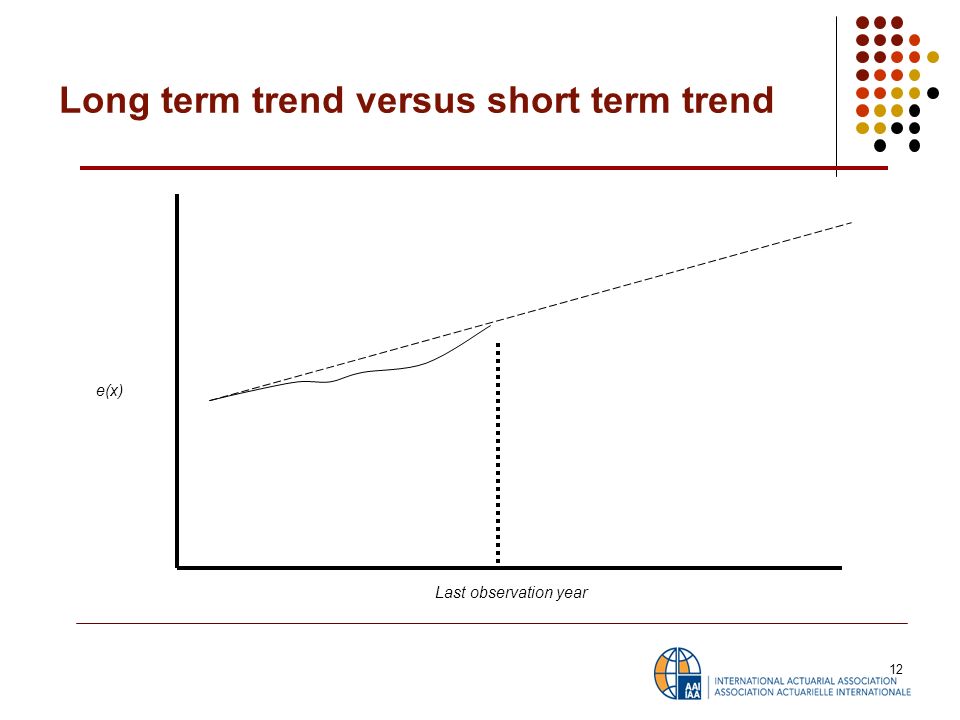 Long term trend versus short term trend

e(x)

Last observation year

12

AAI IAA
INTERNATIONAL ACTUARIAL ASSOCIATION
ASSOCIATION ACTUARIELLE INTERNATIONALE